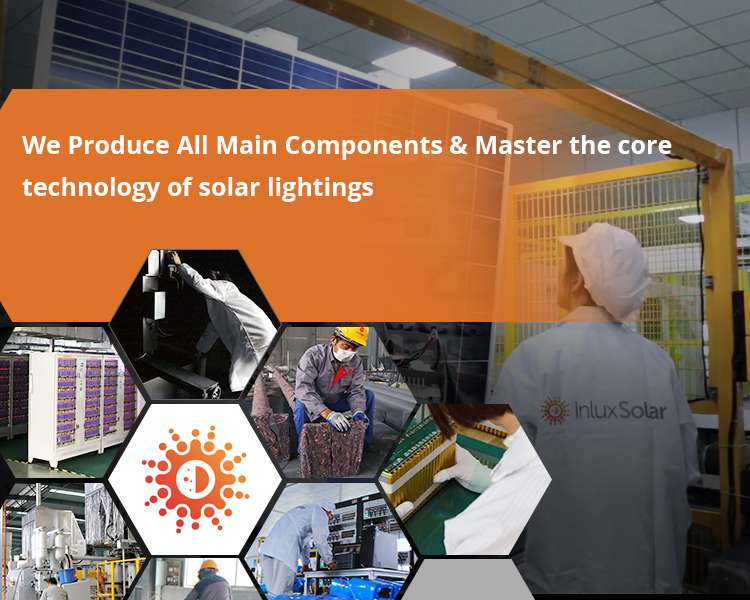 We Produce All Main Components & Master the core technology of solar lightings

InluxSolar